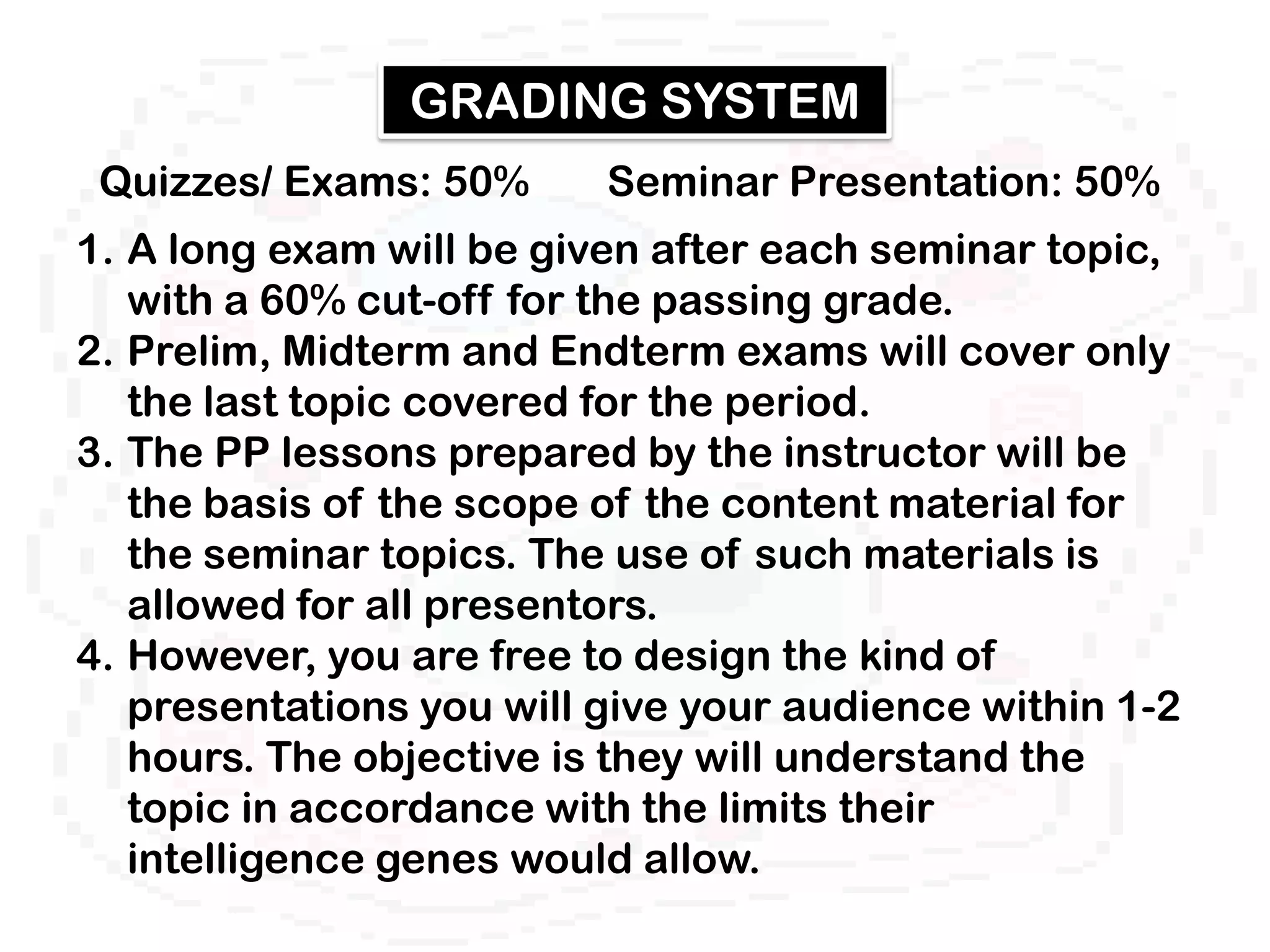 GRADING SYSTEM

Quizzes/ Exams: 50%     Seminar Presentation: 50%

1. A long exam will be given after each seminar topic, with a 60% cut-off for the passing grade.
2. Prelim, Midterm and Endterm exams will cover only the last topic covered for the period.
3. The PP lessons prepared by the instructor will be the basis of the scope of the content material for the seminar topics. The use of such materials is allowed for all presentors.
4. However, you are free to design the kind of presentations you will give your audience within 1-2 hours. The objective is they will understand the topic in accordance with the limits their intelligence genes would allow.